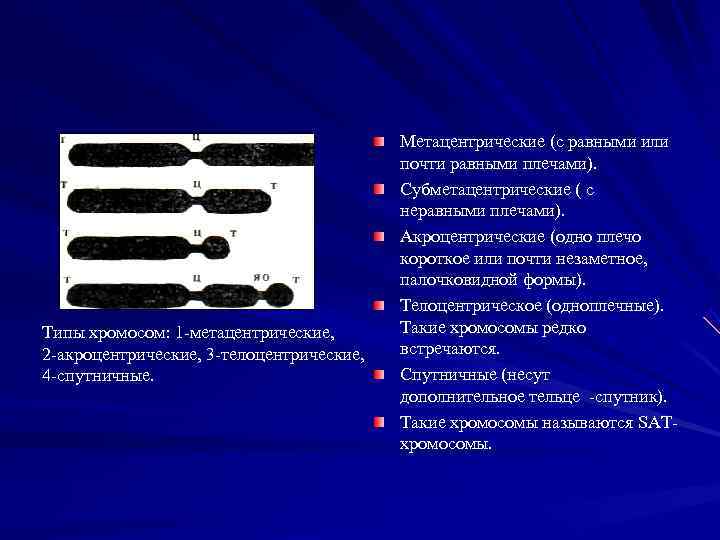 т ц
т ц т
т ц т
т ц яо т

Типы хромосом: 1-метацентрические, 2-акроцентрические, 3-телоцентрические, 4-спутничные.

Метацентрические (с равными или почти равными плечами).

Субметацентрические ( с неравными плечами).

Акроцентрические (одно плечо короткое или почти незаметное, палочковидной формы).

Телоцентрическое (одноплечные). Такие хромосомы редко встречаются.

Спутничные (несут дополнительное тельце -спутник).

Такие хромосомы называются SAT-хромосомы.